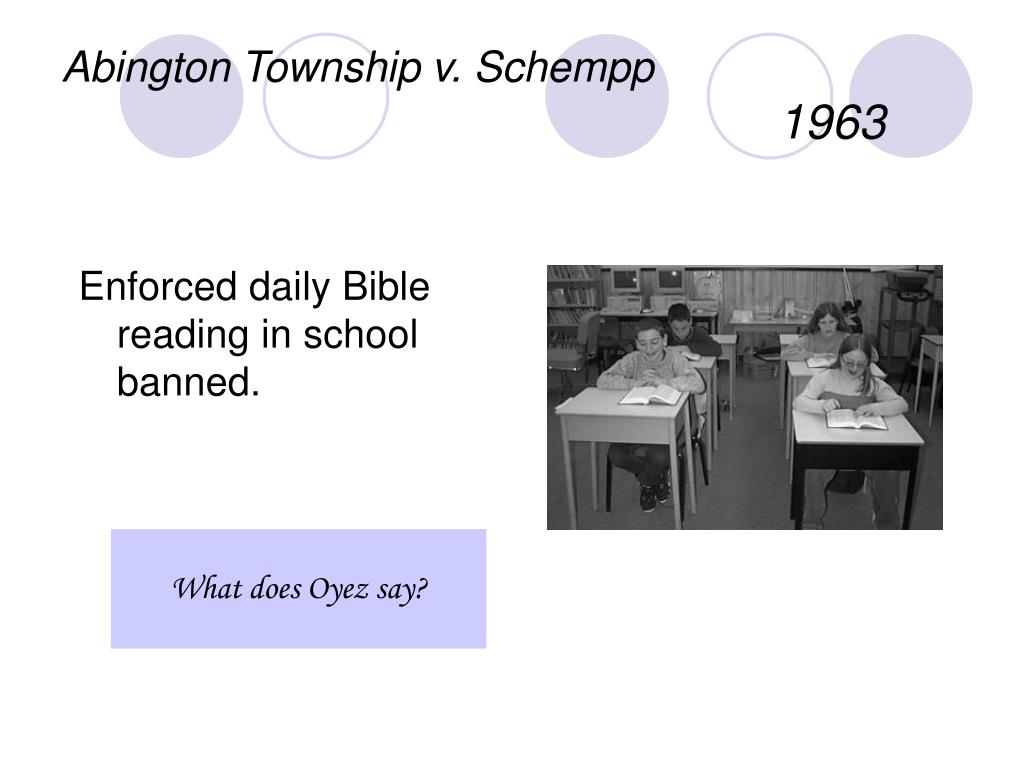 Abington Township v. Schempp

1963

Enforced daily Bible reading in school banned.

What does Oyez say?